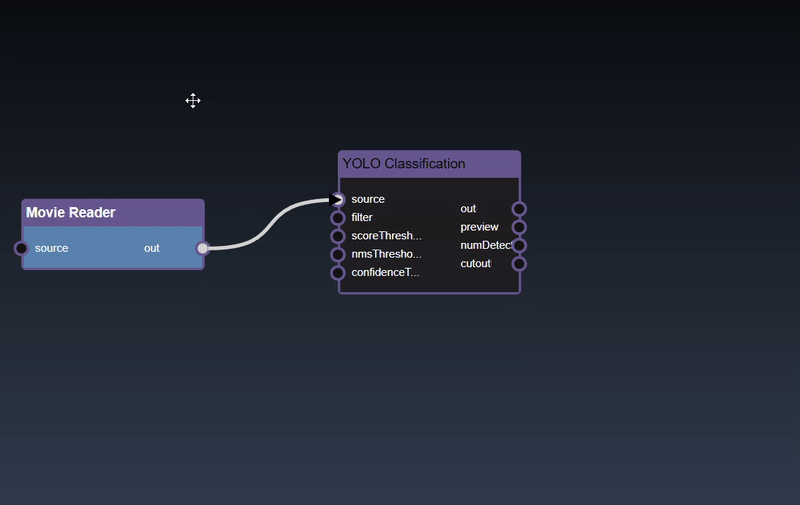 Movie Reader

source

out

YOLO Classification

source

filter

scoreThresh...

nmsThresho...

confidenceT...

out

preview

numDetect

cutout